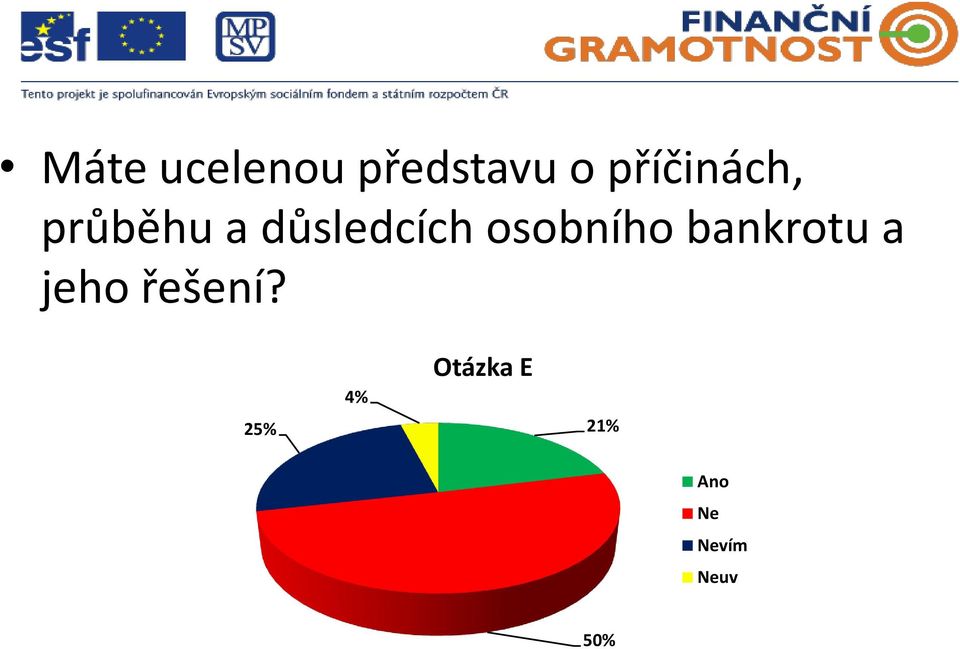 esf

MP SV

FINANČNÍ GRAMOTNOST

Tento projekt je spolufinancován Evropským sociálním fondem a státním rozpočtem ČR

• Máte ucelenou představu o příčinách, průběhu a důsledcích osobního bankrotu a jeho řešení?

Otázka E

4%

25%

21%

50%

Ano
Ne
Nevím
Neuv